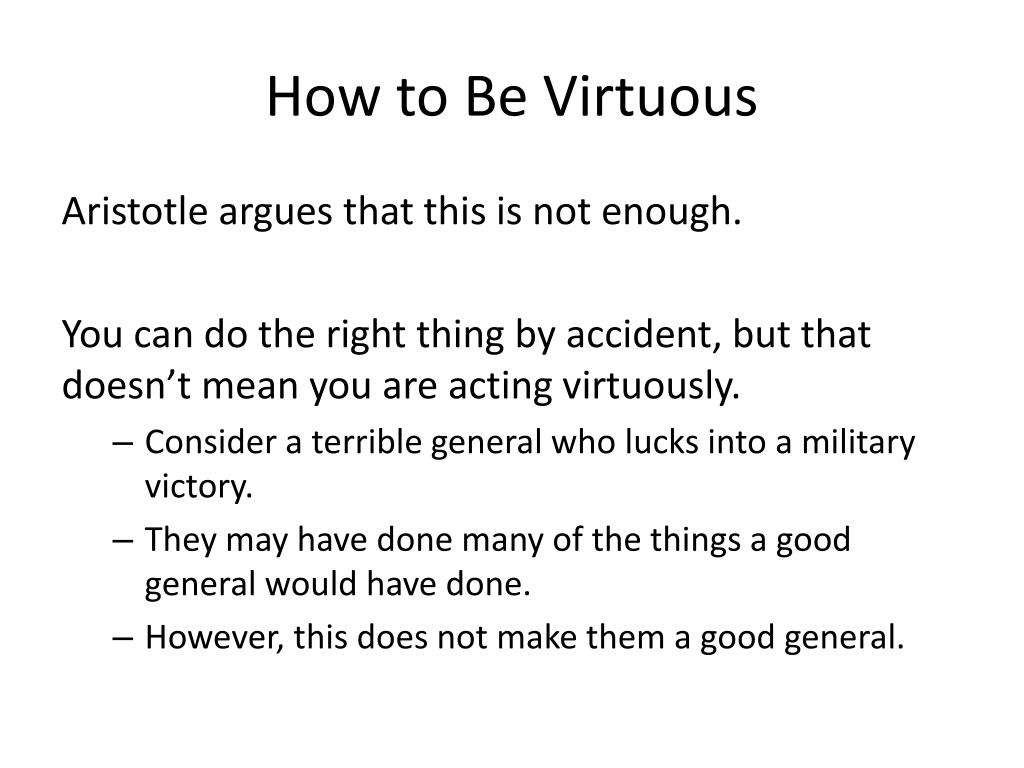 How to Be Virtuous

Aristotle argues that this is not enough.

You can do the right thing by accident, but that doesn’t mean you are acting virtuously.

– Consider a terrible general who lucks into a military victory.
– They may have done many of the things a good general would have done.
– However, this does not make them a good general.